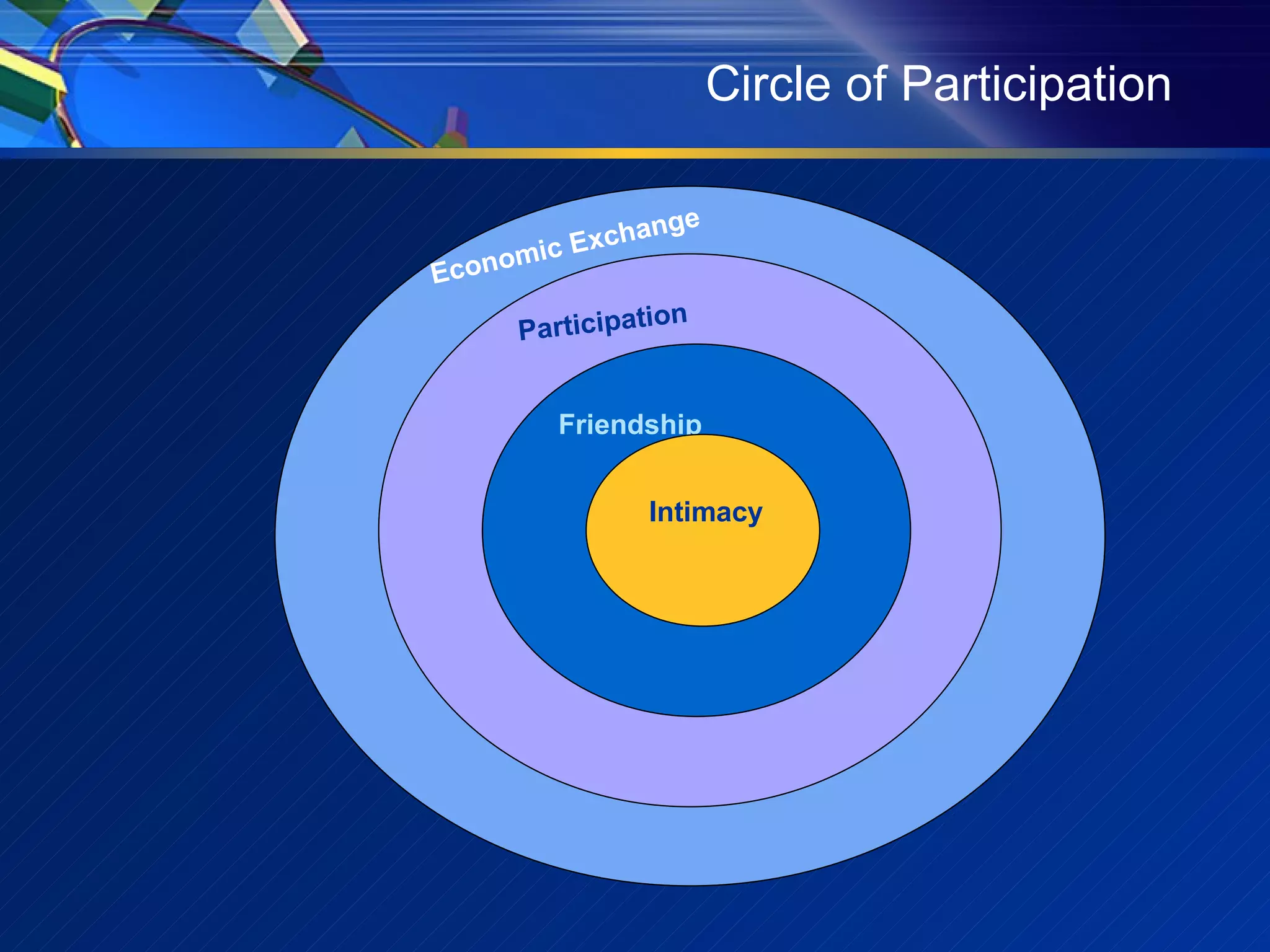 Circle of Participation

Economic Exchange

Participation

Friendship

Intimacy